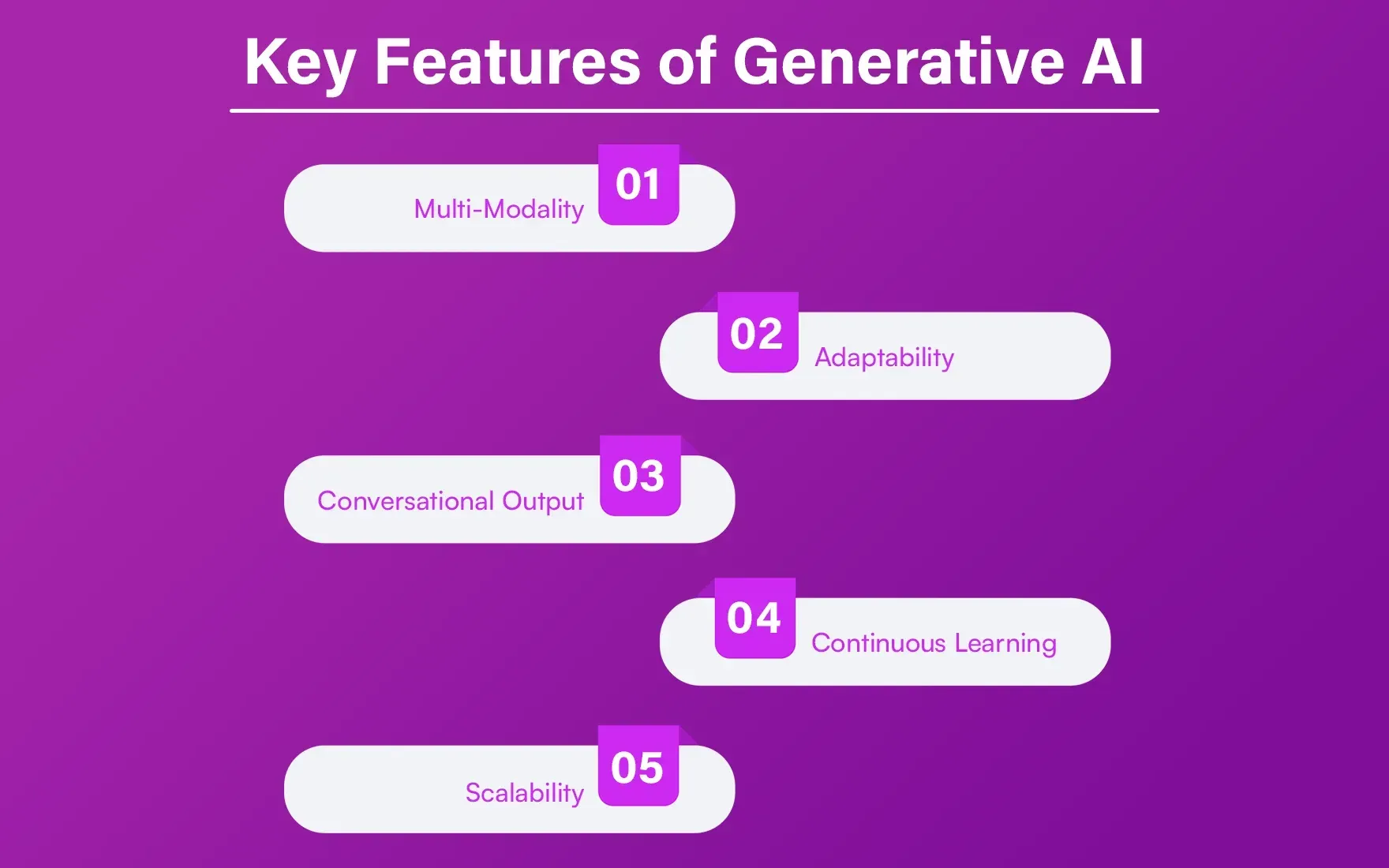 Key Features of Generative AI

Multi-Modality 01

02 Adaptability

Conversational Output 03

04 Continuous Learning

Scalability 05